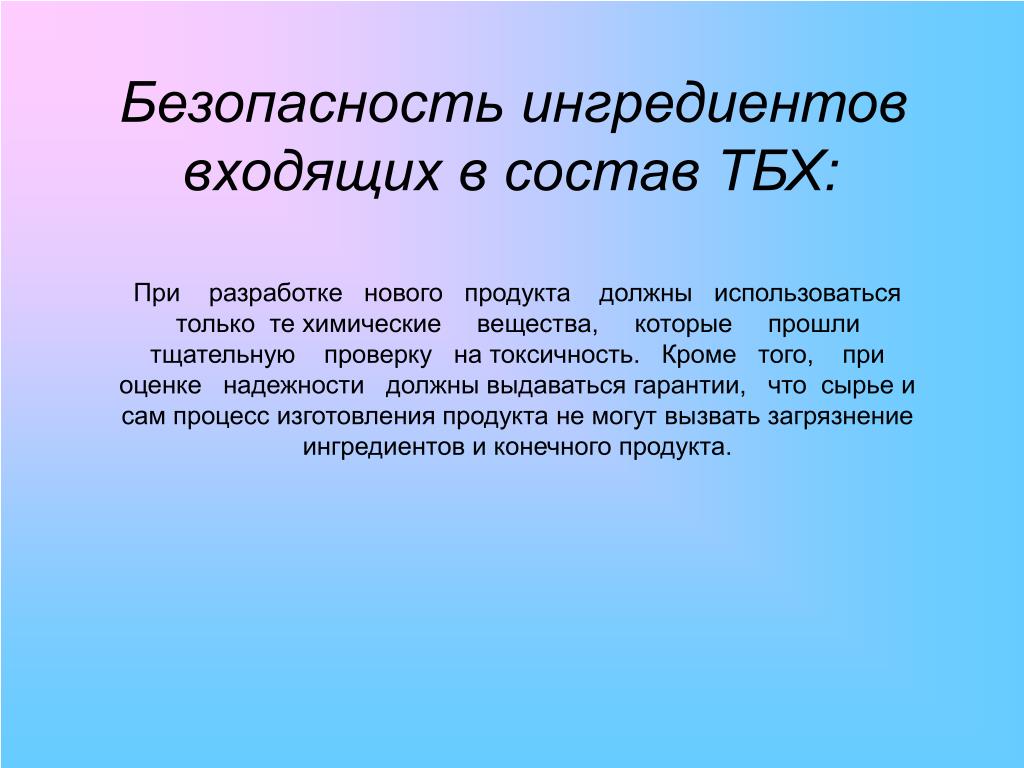 Безопасность ингредиентов входящих в состав ТБХ:

При разработке нового продукта должны использоваться только те химические вещества, которые прошли тщательную проверку на токсичность. Кроме того, при оценке надежности должны выдаваться гарантии, что сырье и сам процесс изготовления продукта не могут вызвать загрязнение ингредиентов и конечного продукта.